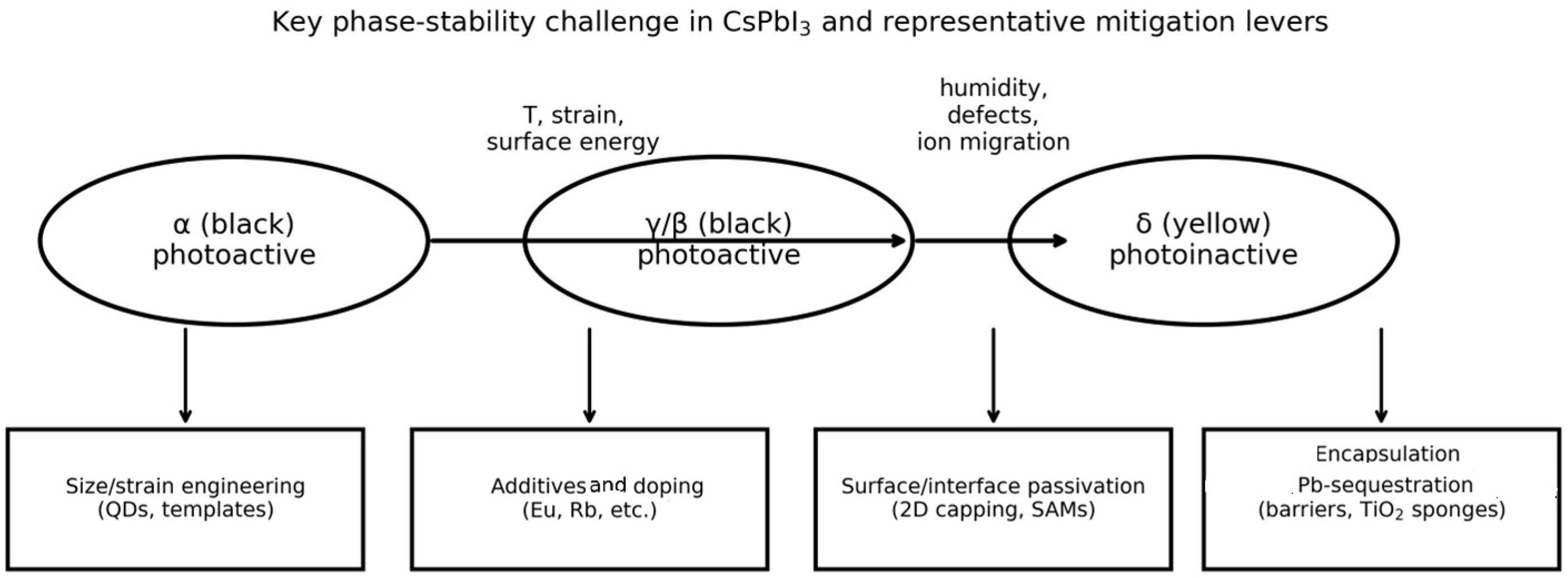 Key phase-stability challenge in $CsPbI_3$ and representative mitigation levers

T, strain, surface energy

humidity, defects, ion migration

α (black) photoactive

γ/β (black) photoactive

δ (yellow) photoinactive

Size/strain engineering (QDs, templates)

Additives and doping (Eu, Rb, etc.)

Surface/interface passivation (2D capping, SAMs)

Encapsulation
Pb-sequestration (barriers, $TiO_2$ sponges)